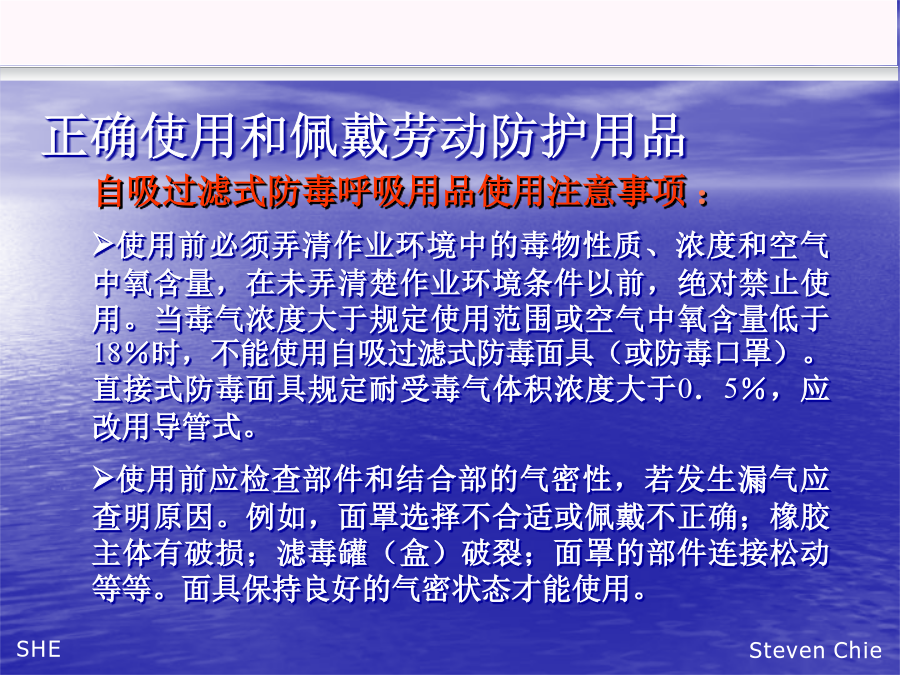 正确使用和佩戴劳动防护用品

自吸过滤式防毒呼吸用品使用注意事项：

➢使用前必须弄清作业环境中的毒物性质、浓度和空气中氧含量，在未弄清楚作业环境条件以前，绝对禁止使用。当毒气浓度大于规定使用范围或空气中氧含量低于18%时，不能使用自吸过滤式防毒面具（或防毒口罩）。直接式防毒面具规定耐受毒气体积浓度大于0．5%，应改用导管式。

➢使用前应检查部件和结合部的气密性，若发生漏气应查明原因。例如，面罩选择不合适或佩戴不正确；橡胶主体有破损；滤毒罐（盒）破裂；面罩的部件连接松动等等。面具保持良好的气密状态才能使用。

SHE

Steven Chie